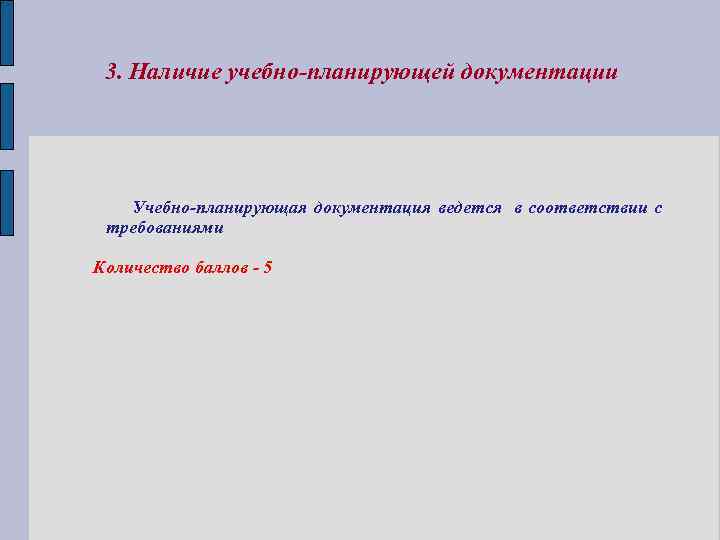 3. Наличие учебно-планирующей документации

Учебно-планирующая документация ведется в соответствии с требованиями

Количество баллов - 5